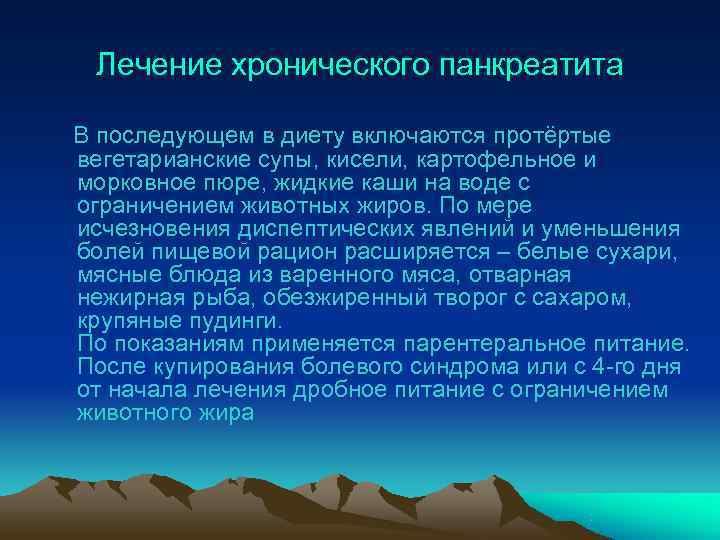 Лечение хронического панкреатита

В последующем в диету включаются протёртые вегетарианские супы, кисели, картофельное и морковное пюре, жидкие каши на воде с ограничением животных жиров. По мере исчезновения диспептических явлений и уменьшения болей пищевой рацион расширяется – белые сухари, мясные блюда из варенного мяса, отварная нежирная рыба, обезжиренный творог с сахаром, крупяные пудинги.
По показаниям применяется парентеральное питание. После купирования болевого синдрома или с 4-го дня от начала лечения дробное питание с ограничением животного жира